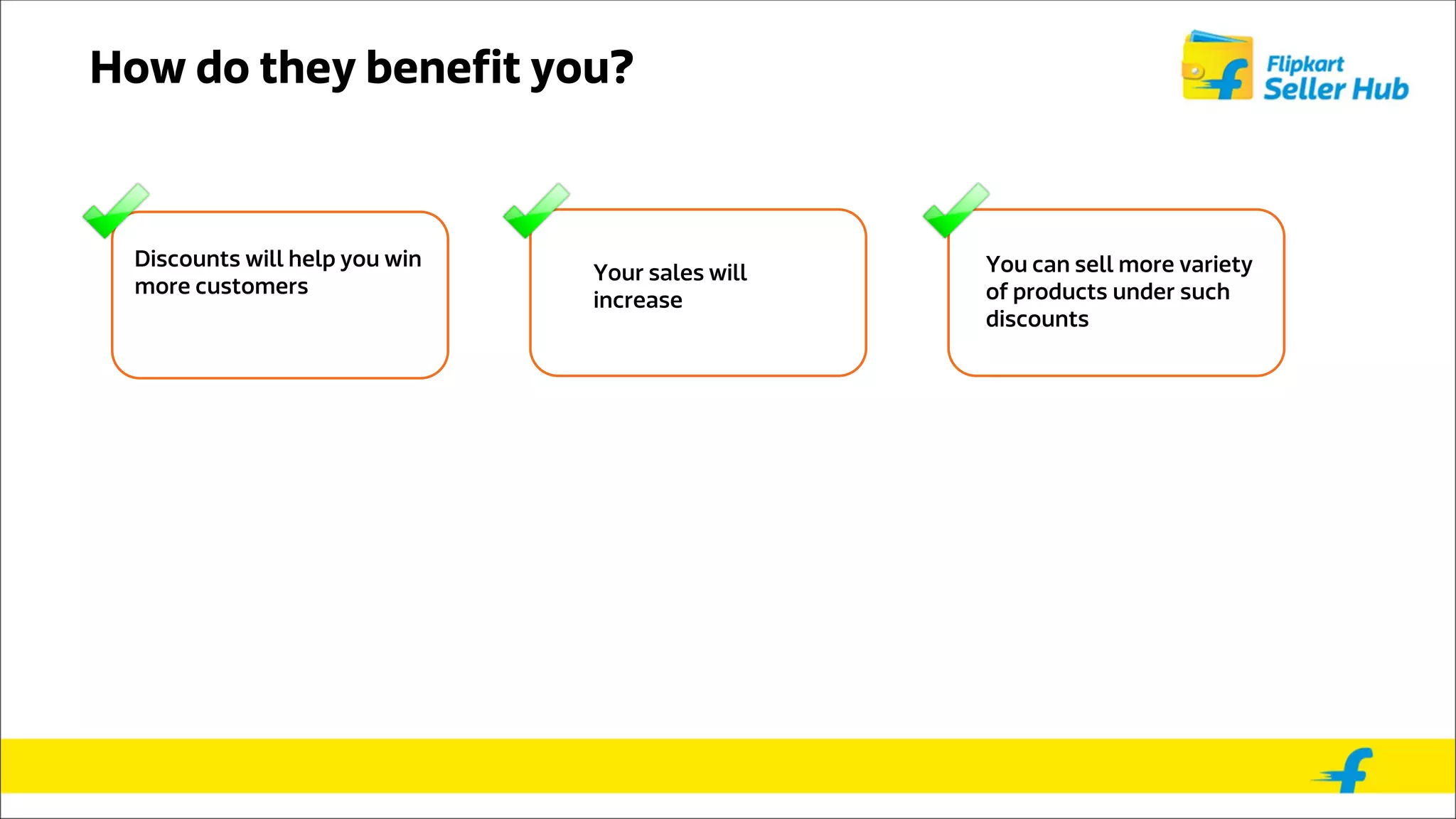 How do they benefit you?

Flipkart
Seller Hub

Discounts will help you win more customers

Your sales will increase

You can sell more variety of products under such discounts